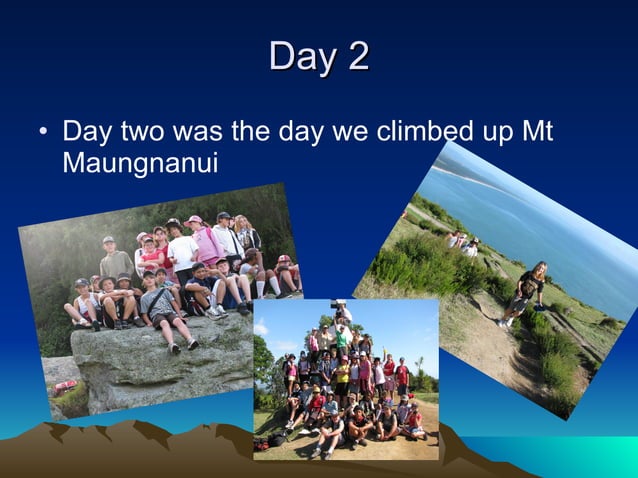 Day 2

• Day two was the day we climbed up Mt Maungnanui